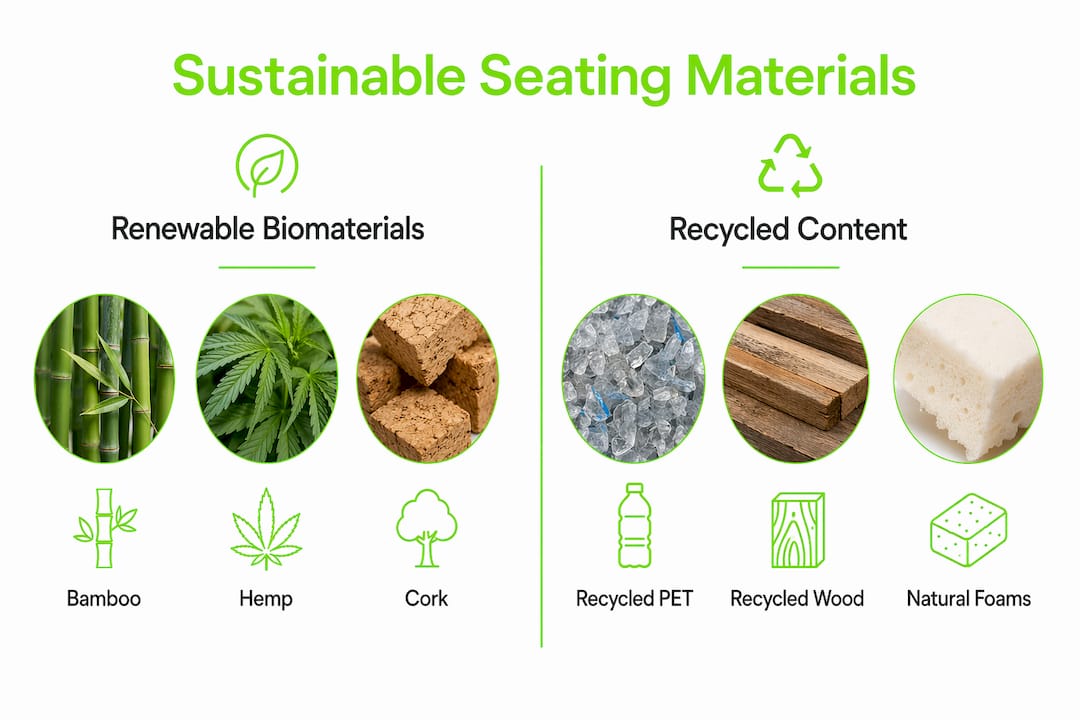 Sustainable Seating Materials

Renewable Biomaterials

Bamboo

Hemp

Cork

Recycled Content

Recycled PET

Recycled Wood

Natural Foams